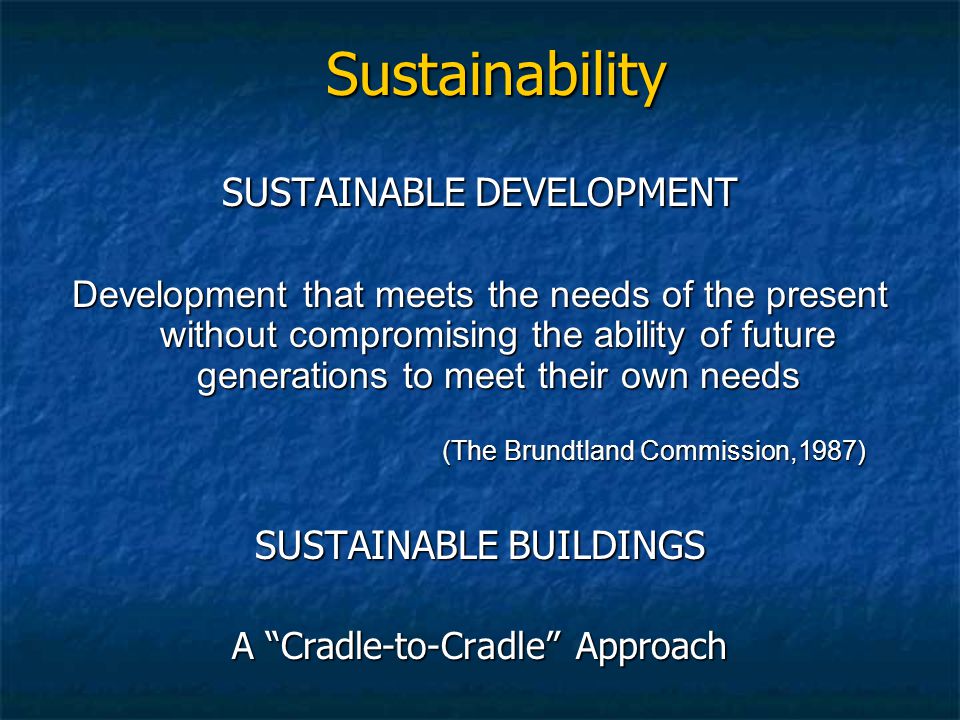 Sustainability

SUSTAINABLE DEVELOPMENT

Development that meets the needs of the present without compromising the ability of future generations to meet their own needs

(The Brundtland Commission,1987)

SUSTAINABLE BUILDINGS

A “Cradle-to-Cradle” Approach